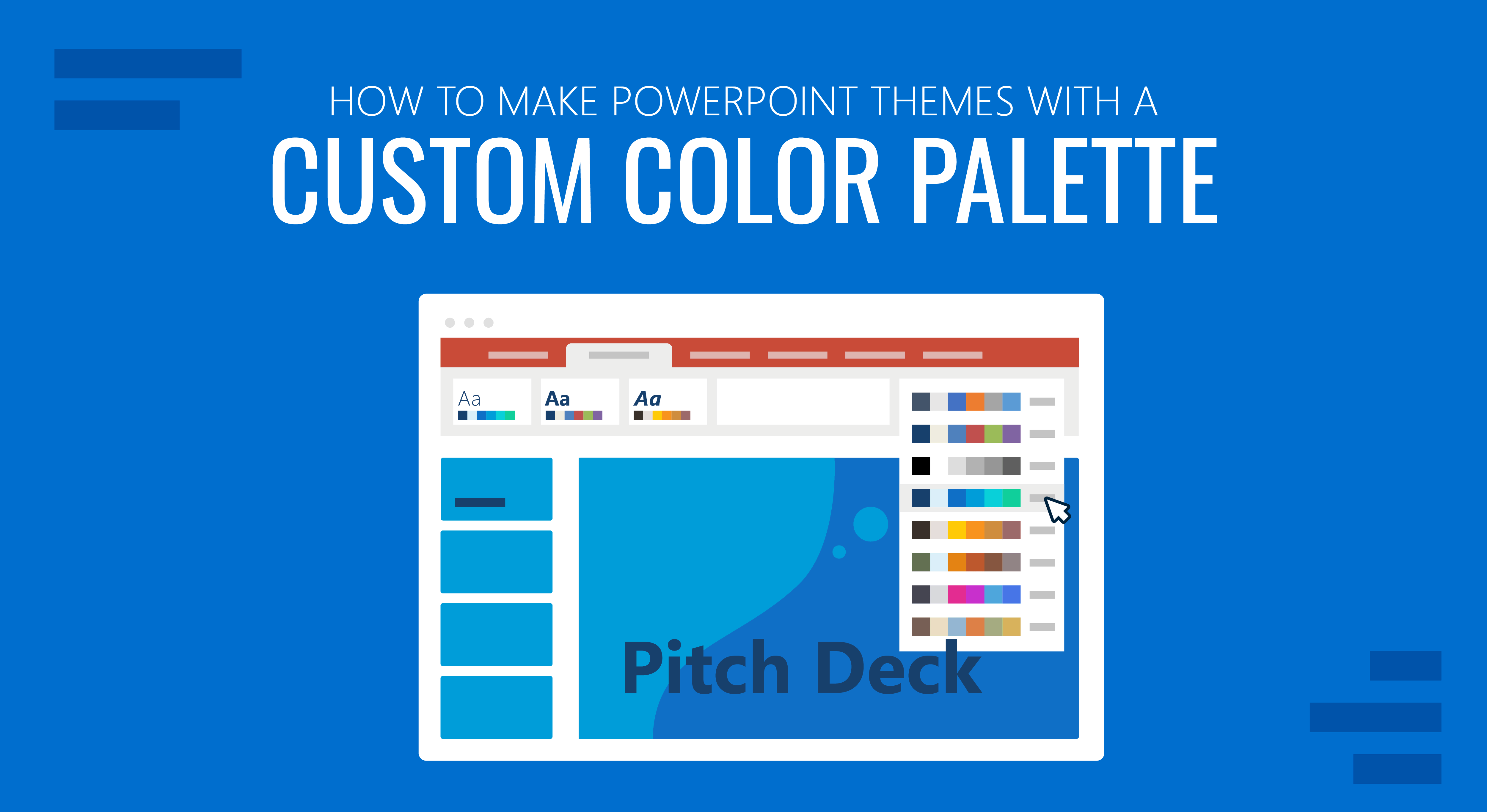 HOW TO MAKE POWERPOINT THEMES WITH A
CUSTOM COLOR PALETTE

Aa
Aa
Aa

Pitch Deck